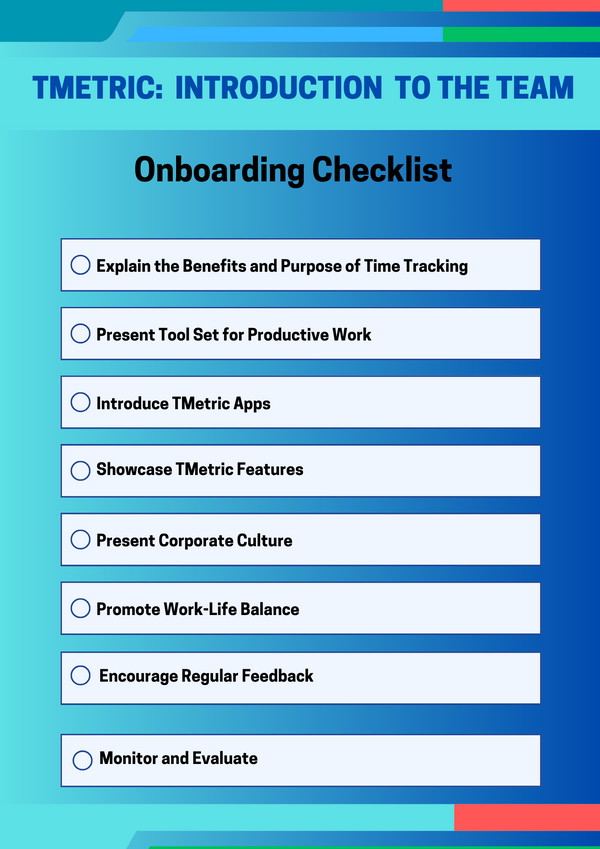 TMETRIC: INTRODUCTION TO THE TEAM

Onboarding Checklist

Explain the Benefits and Purpose of Time Tracking

Present Tool Set for Productive Work

Introduce TMetric Apps

Showcase TMetric Features

Present Corporate Culture

Promote Work-Life Balance

Encourage Regular Feedback

Monitor and Evaluate